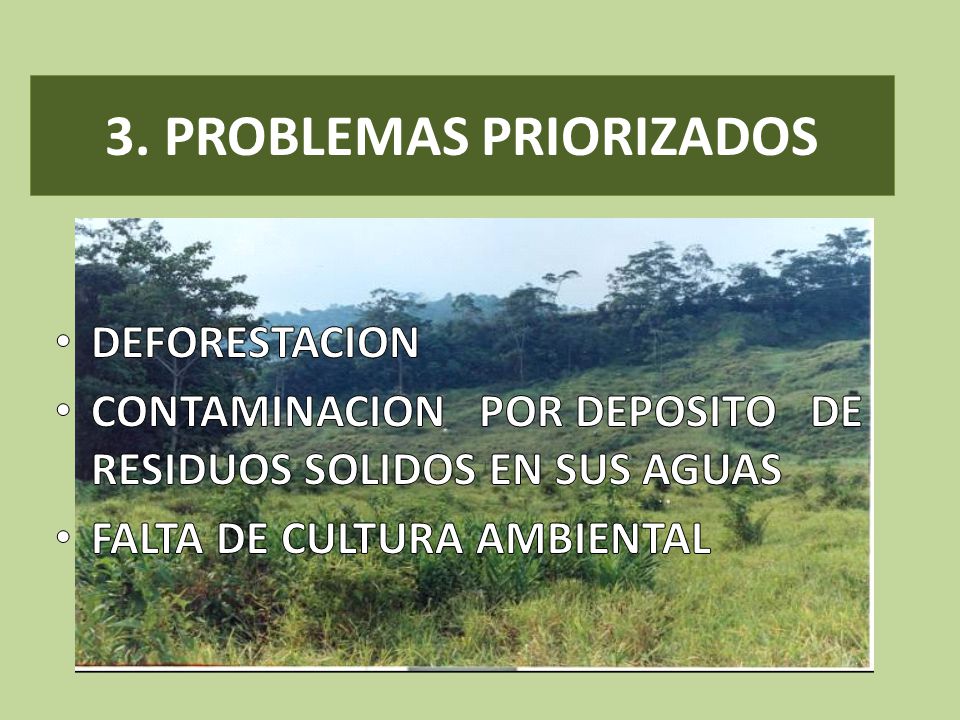 3. PROBLEMAS PRIORIZADOS

• DEFORESTACION
• CONTAMINACION POR DEPOSITO DE RESIDUOS SOLIDOS EN SUS AGUAS
• FALTA DE CULTURA AMBIENTAL